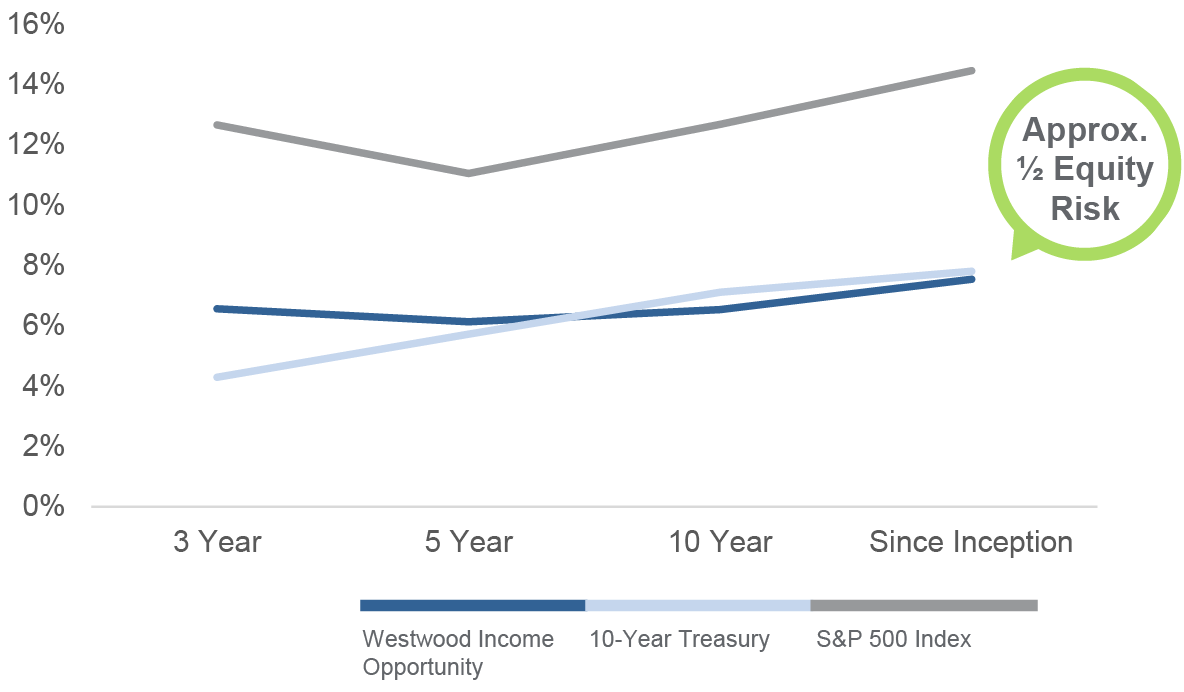 16%
14%
12%
10%
8%
6%
4%
2%
0%

Approx. ½ Equity Risk

3 Year
5 Year
10 Year
Since Inception

Westwood Income Opportunity
10-Year Treasury
S&P 500 Index